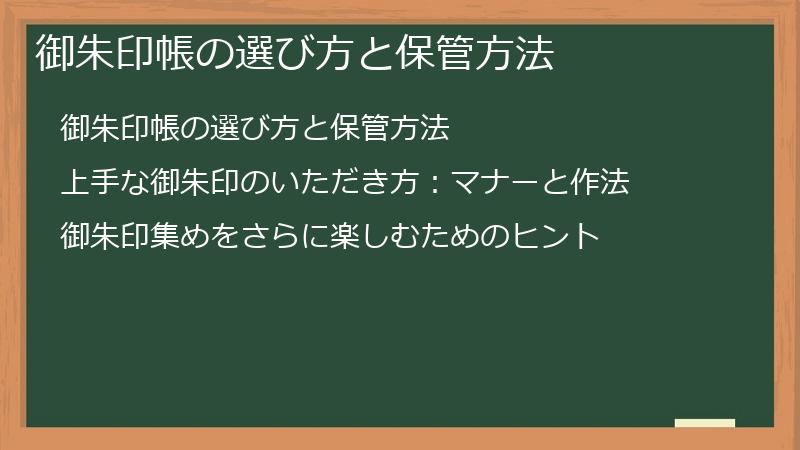 御朱印帳の選び方と保管方法

御朱印帳の選び方と保管方法

上手な御朱印のいただき方：マナーと作法

御朱印集めをさらに楽しむためのヒント